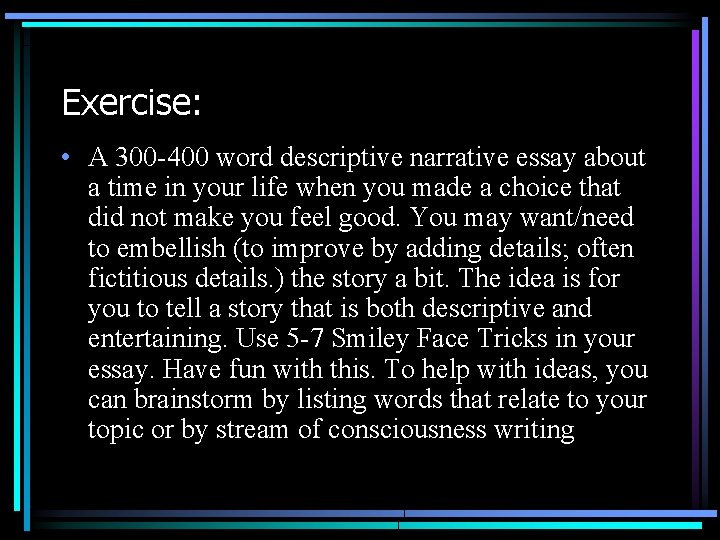 Exercise:

• A 300-400 word descriptive narrative essay about a time in your life when you made a choice that did not make you feel good. You may want/need to embellish (to improve by adding details; often fictitious details.) the story a bit. The idea is for you to tell a story that is both descriptive and entertaining. Use 5-7 Smiley Face Tricks in your essay. Have fun with this. To help with ideas, you can brainstorm by listing words that relate to your topic or by stream of consciousness writing